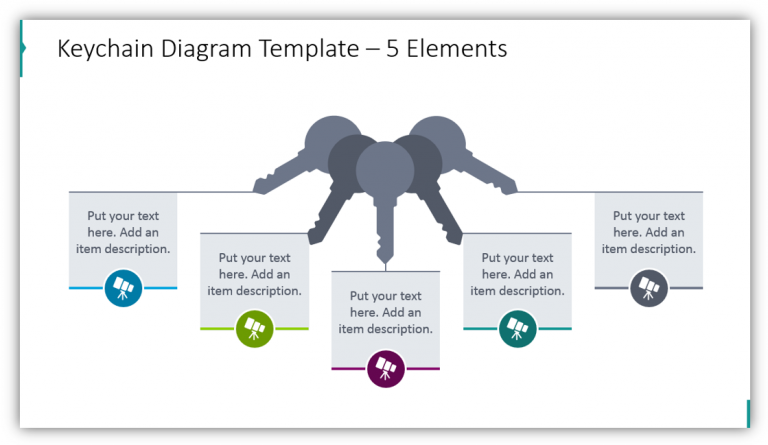 Keychain Diagram Template – 5 Elements

Put your text here. Add an item description.

Put your text here. Add an item description.

Put your text here. Add an item description.

Put your text here. Add an item description.

Put your text here. Add an item description.